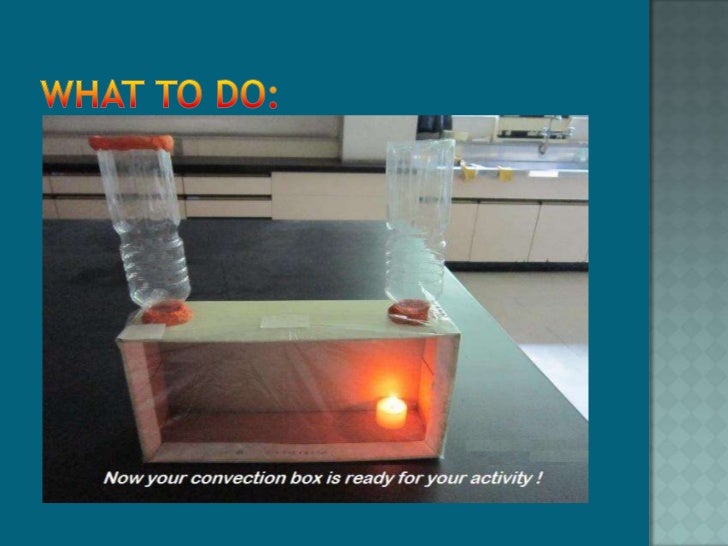 WHAT TO DO:

Now your convection box is ready for your activity !